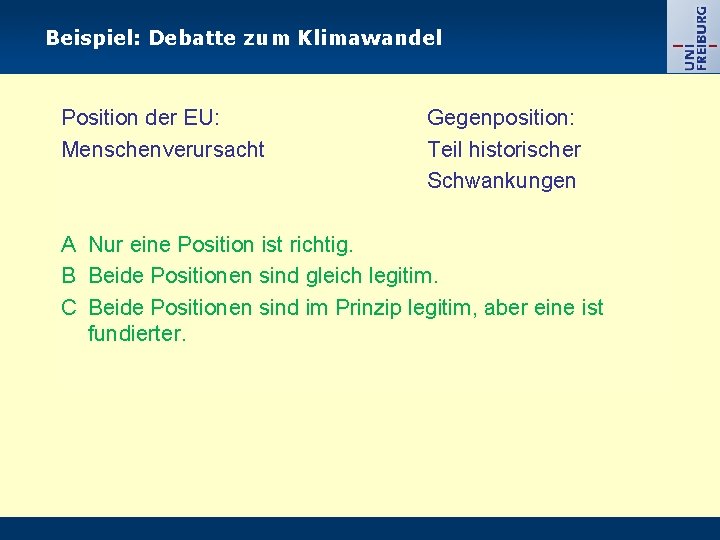 Beispiel: Debatte zum Klimawandel

UNI FREIBURG

Position der EU:
Menschenverursacht

Gegenposition:
Teil historischer Schwankungen

A Nur eine Position ist richtig.

B Beide Positionen sind gleich legitim.

C Beide Positionen sind im Prinzip legitim, aber eine ist fundierter.